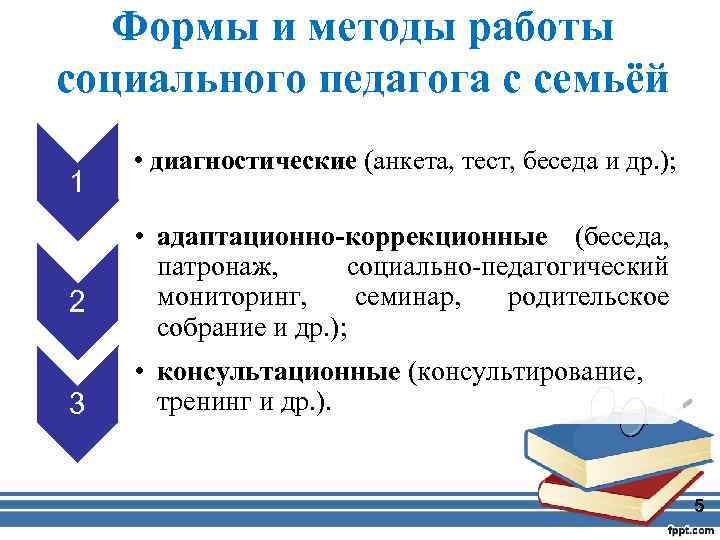 Формы и методы работы социального педагога с семьёй

1

• диагностические (анкета, тест, беседа и др.);

2

• адаптационно-коррекционные (беседа, патронаж, социально-педагогический мониторинг, семинар, родительское собрание и др.);

3

• консультационные (консультирование, тренинг и др.).

5

fppt.com